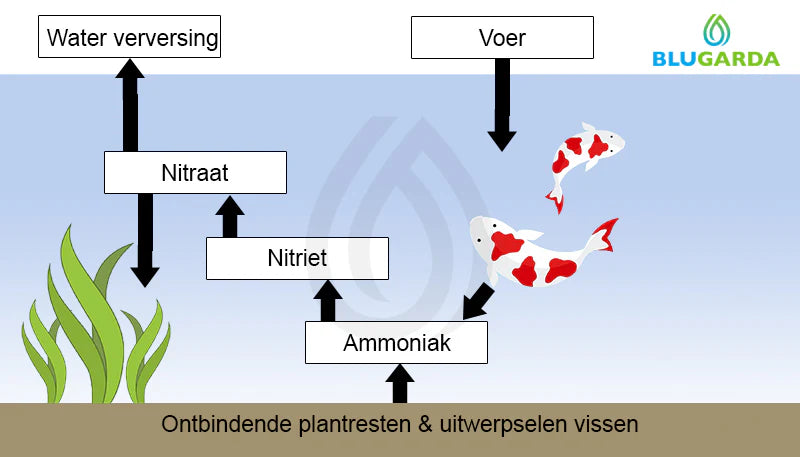 Water verversing

Voer

BLUGARDA

Nitraat

Nitriet

Ammoniak

Ontbindende plantresten & uitwerpselen vissen